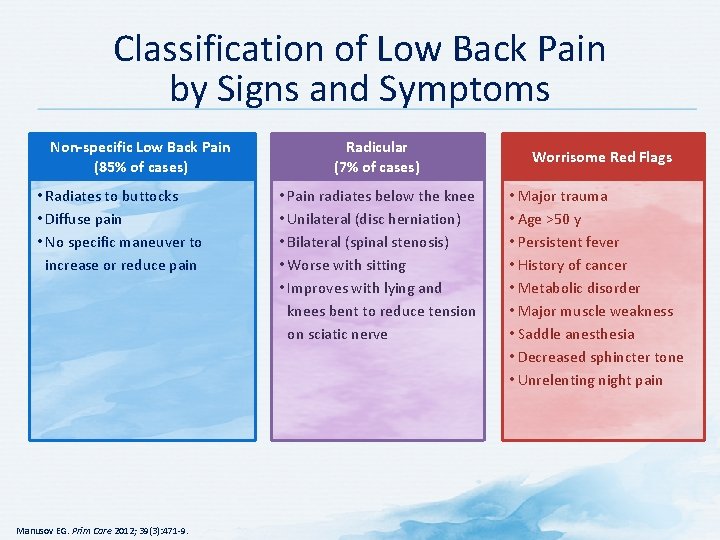 Classification of Low Back Pain by Signs and Symptoms

Non-specific Low Back Pain
(85% of cases)

• Radiates to buttocks
• Diffuse pain
• No specific maneuver to increase or reduce pain

Radicular
(7% of cases)

• Pain radiates below the knee
• Unilateral (disc herniation)
• Bilateral (spinal stenosis)
• Worse with sitting
• Improves with lying and knees bent to reduce tension on sciatic nerve

Worrisome Red Flags

• Major trauma
• Age >50 y
• Persistent fever
• History of cancer
• Metabolic disorder
• Major muscle weakness
• Saddle anesthesia
• Decreased sphincter tone
• Unrelenting night pain

Manusov EG. Prim Care 2012; 39(3):471-9.